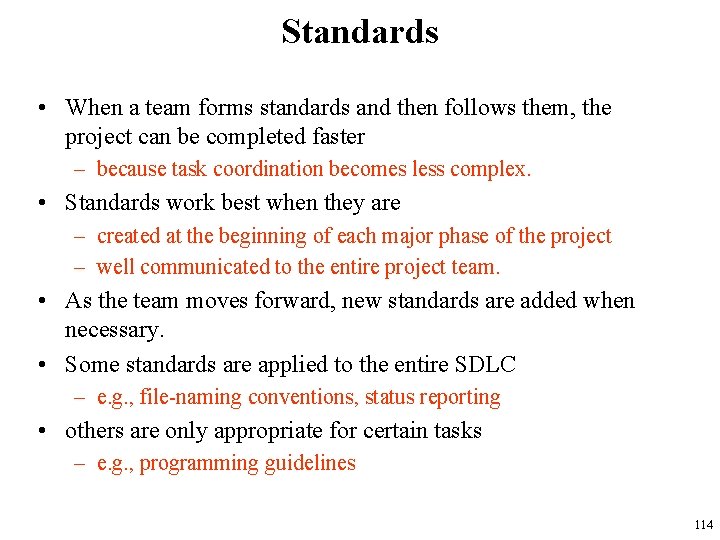 Standards

• When a team forms standards and then follows them, the project can be completed faster
– because task coordination becomes less complex.

• Standards work best when they are
– created at the beginning of each major phase of the project
– well communicated to the entire project team.

• As the team moves forward, new standards are added when necessary.

• Some standards are applied to the entire SDLC
– e.g., file-naming conventions, status reporting

• others are only appropriate for certain tasks
– e.g., programming guidelines

114